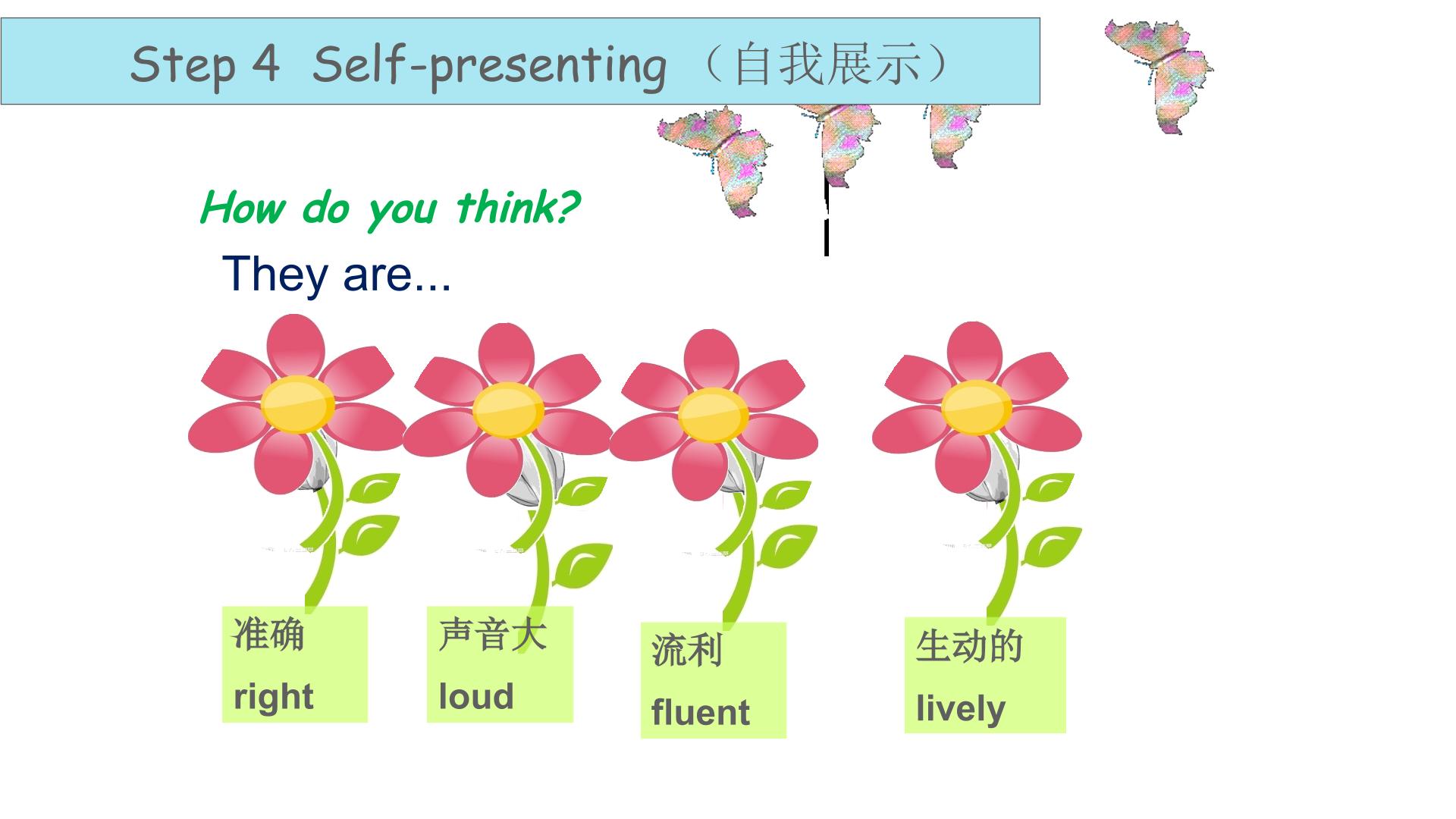 Step 4 Self-presenting（自我展示）

How do you think?

They are...

准确
right

声音大
loud

流利
fluent

生动的
lively